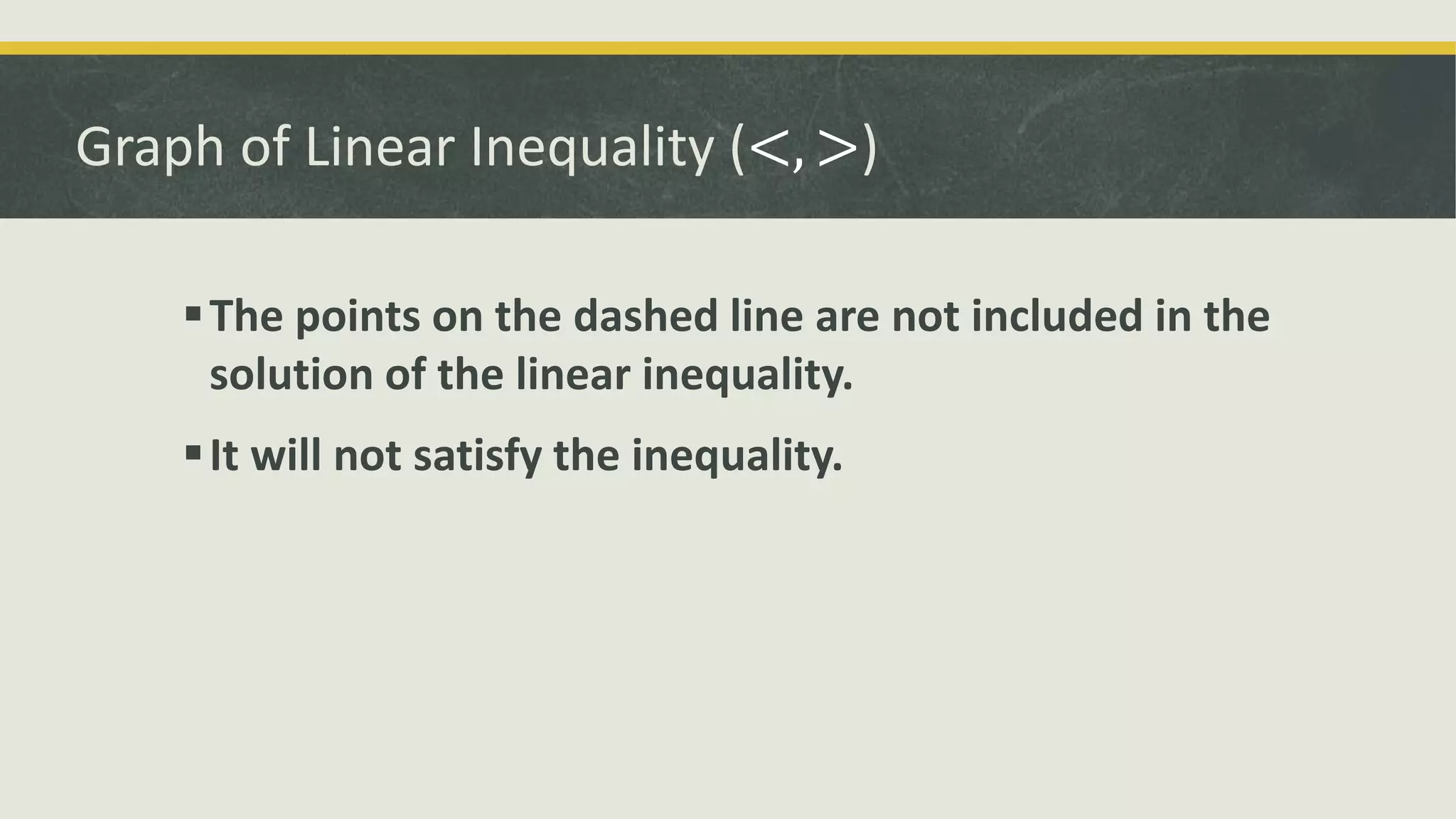 Graph of Linear Inequality ($<, >$)

▪ The points on the dashed line are not included in the solution of the linear inequality.

▪ It will not satisfy the inequality.